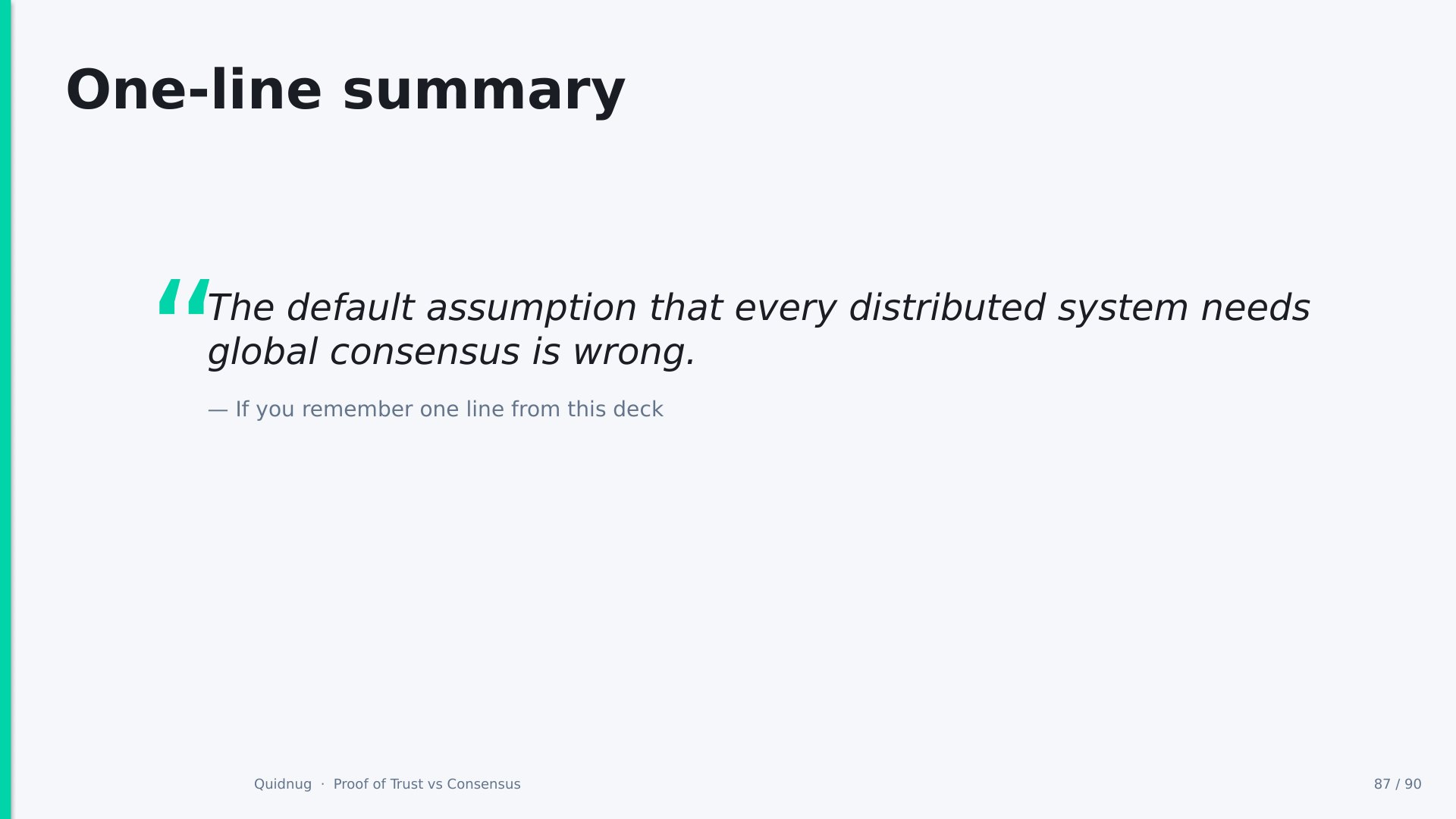 One-line summary

“The default assumption that every distributed system needs global consensus is wrong.

— If you remember one line from this deck

Quidnug · Proof of Trust vs Consensus

87 / 90